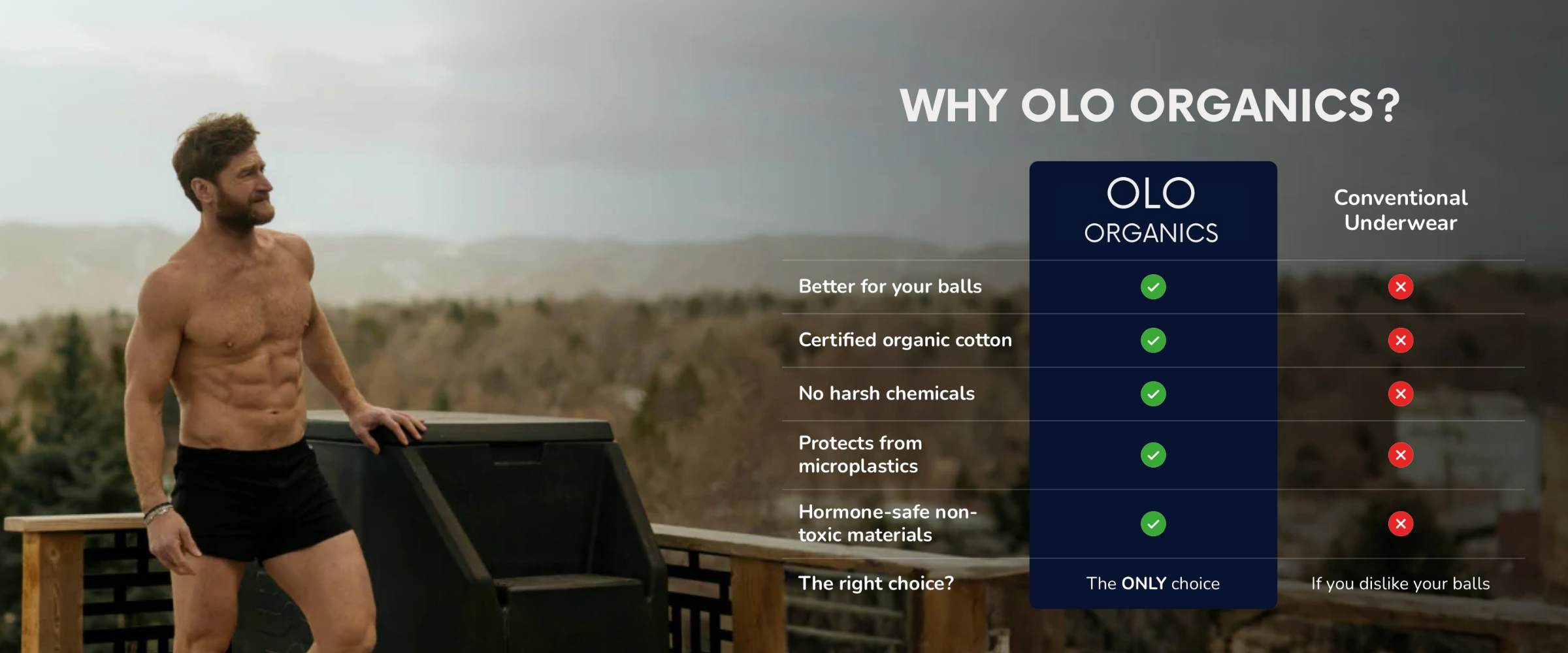 WHY OLO ORGANICS?

| | OLO ORGANICS | Conventional Underwear |
|---|---|---|
| Better for your balls | ✓ | ✗ |
| Certified organic cotton | ✓ | ✗ |
| No harsh chemicals | ✓ | ✗ |
| Protects from microplastics | ✓ | ✗ |
| Hormone-safe non-toxic materials | ✓ | ✗ |
| The right choice? | The ONLY choice | If you dislike your balls |